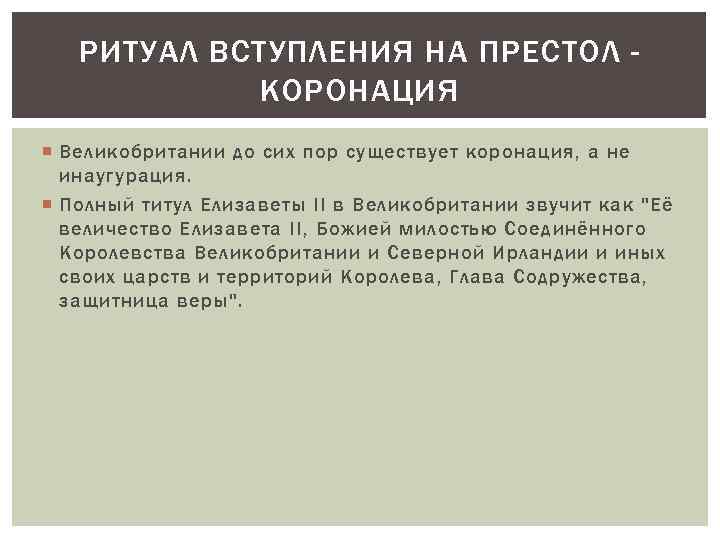 РИТУАЛ ВСТУПЛЕНИЯ НА ПРЕСТОЛ - КОРОНАЦИЯ

Великобритании до сих пор существует коронация, а не инаугурация.

Полный титул Елизаветы II в Великобритании звучит как "Её величество Елизавета II, Божией милостью Соединённого Королевства Великобритании и Северной Ирландии и иных своих царств и территорий Королева, Глава Содружества, защитница веры".